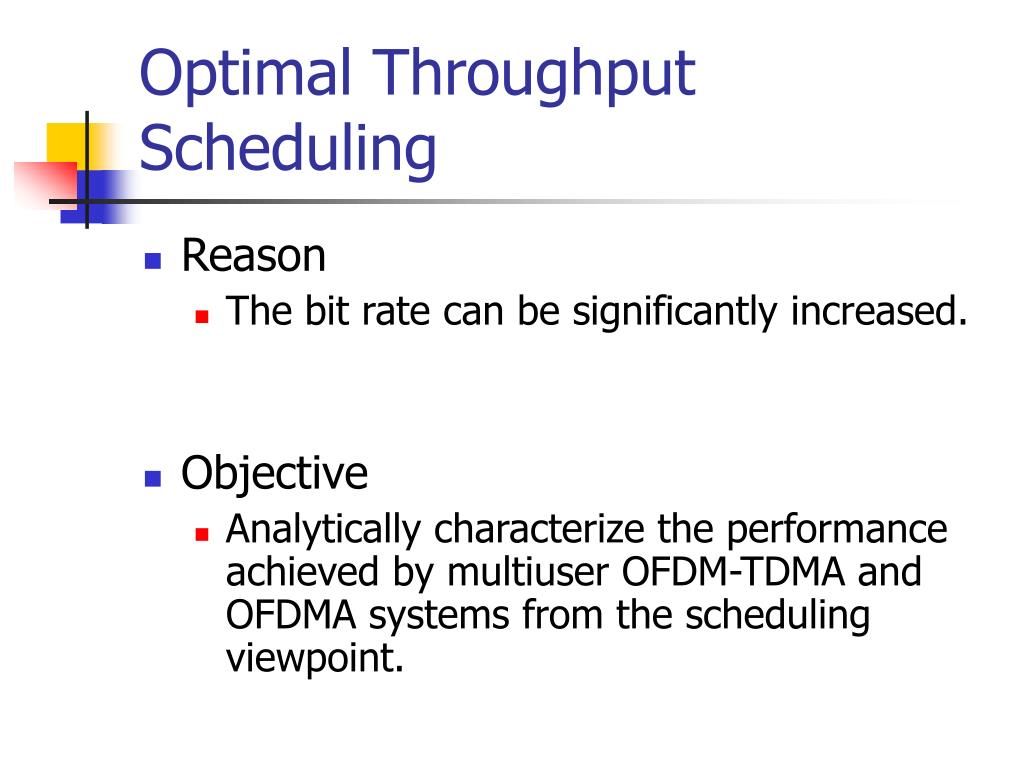 Optimal Throughput Scheduling

Reason
The bit rate can be significantly increased.

Objective
Analytically characterize the performance achieved by multiuser OFDM-TDMA and OFDMA systems from the scheduling viewpoint.